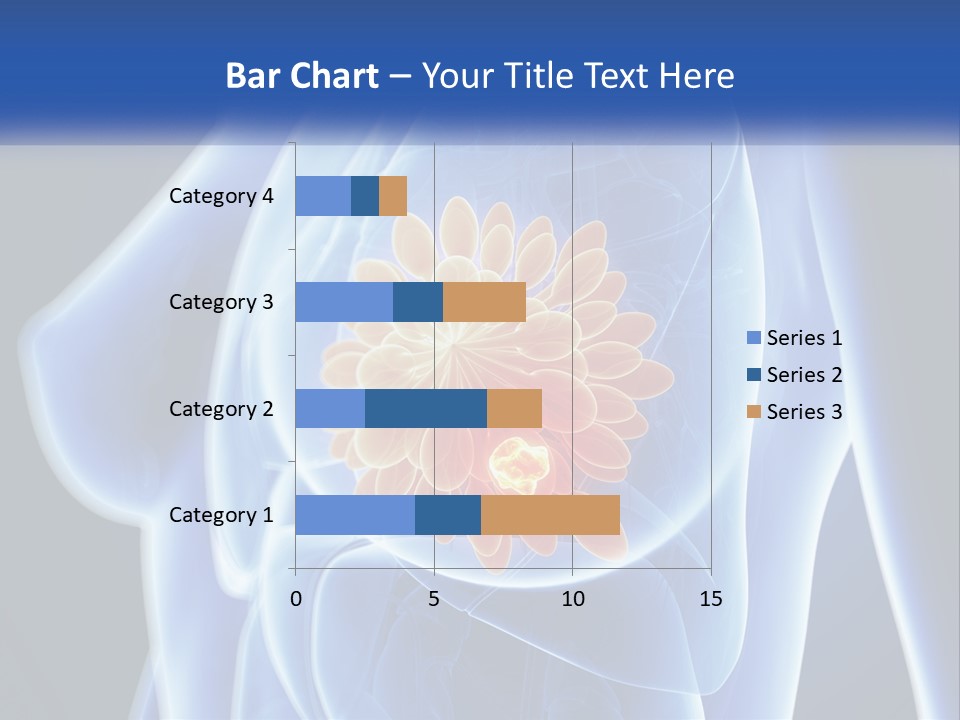 Bar Chart – Your Title Text Here

Category 4
Category 3
Category 2
Category 1

0
5
10
15

Series 1
Series 2
Series 3